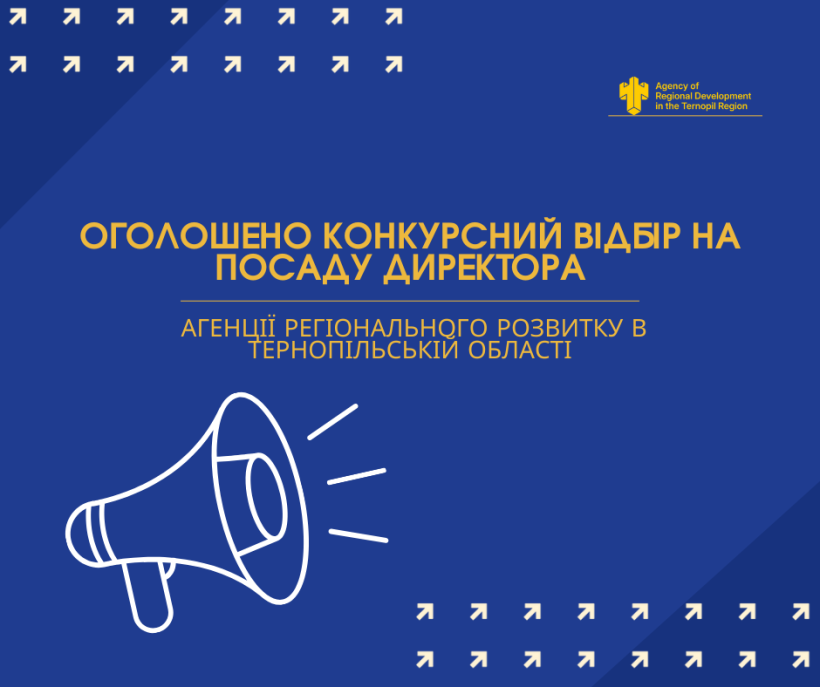 Agency of Regional Development in the Ternopil Region

ОГОЛОШЕНО КОНКУРСНИЙ ВІДБІР НА ПОСАДУ ДИРЕКТОРА

АГЕНЦІЇ РЕГІОНАЛЬНОГО РОЗВИТКУ В ТЕРНОПІЛЬСЬКІЙ ОБЛАСТІ